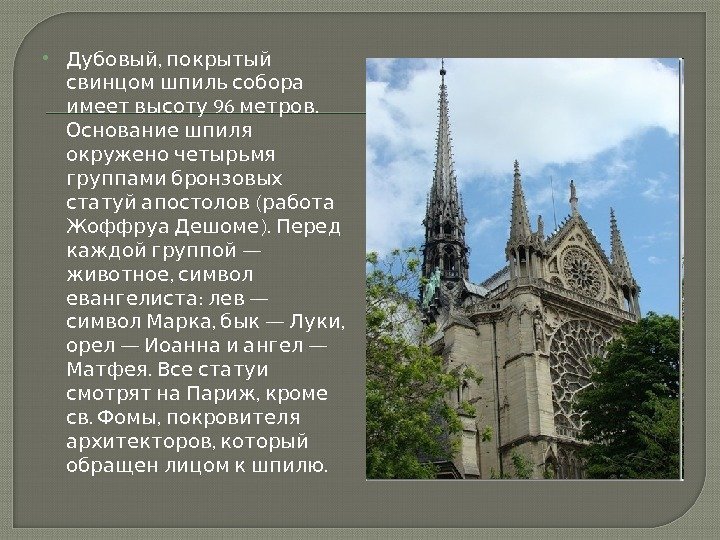 Дубовый, покрытый свинцом шпиль собора имеет высоту 96 метров. Основание шпиля окружено четырьмя группами бронзовых статуй апостолов (работа Жоффруа Дешоме). Перед каждой группой — животное, символ евангелиста: лев — символ Марка, бык — Луки, орел — Иоанна и ангел — Матфея. Все статуи смотрят на Париж, кроме св. Фомы, покровителя архитекторов, который обращен лицом к шпилю.